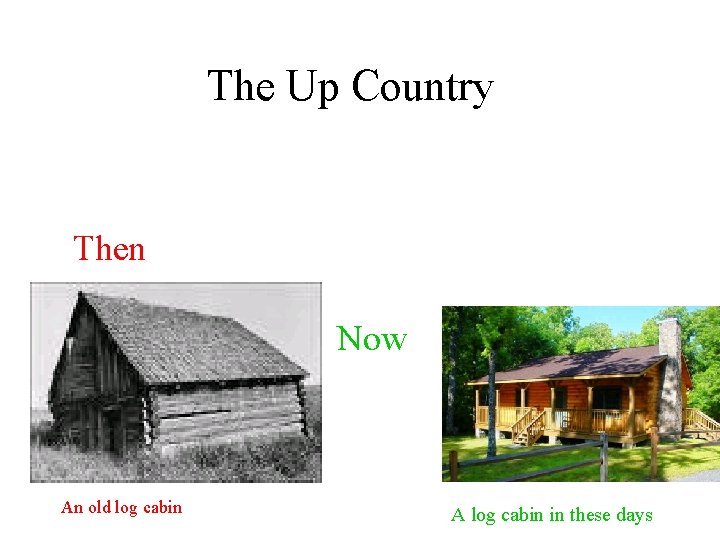 The Up Country

Then

Now

An old log cabin

A log cabin in these days